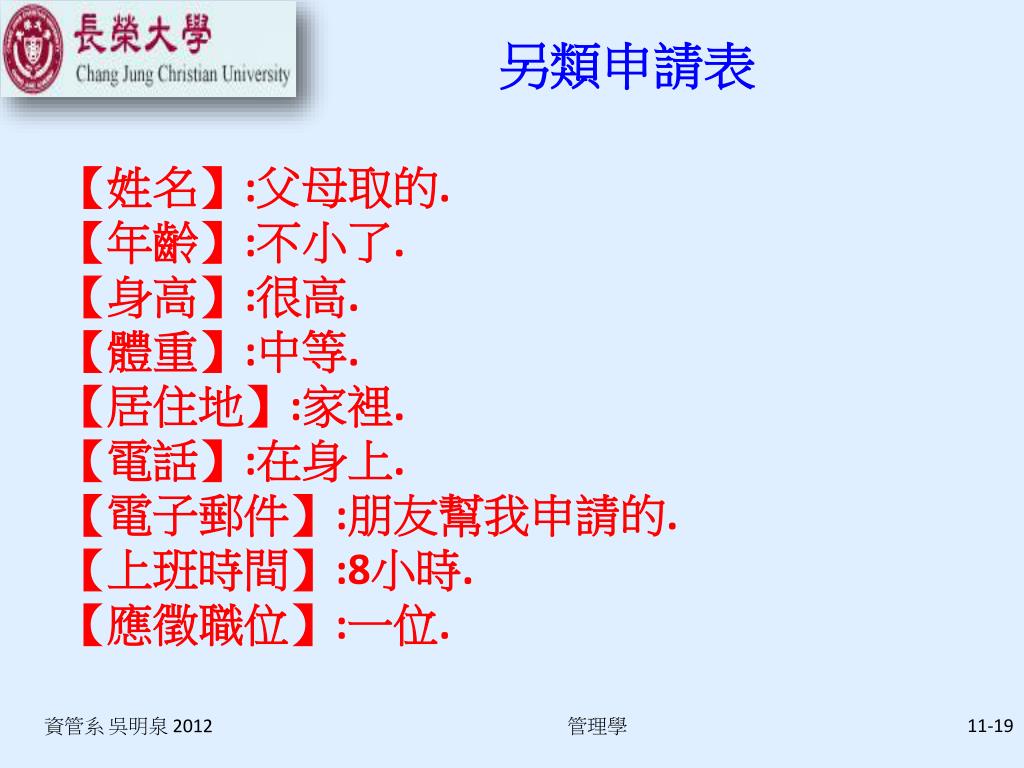 長榮大學
Chang Jung Christian University

另類申請表

【姓名】:父母取的.
【年齡】:不小了.
【身高】:很高.
【體重】:中等.
【居住地】:家裡.
【電話】:在身上.
【電子郵件】:朋友幫我申請的.
【上班時間】:8小時.
【應徵職位】:一位.

資管系 吳明泉 2012

管理學

11-19